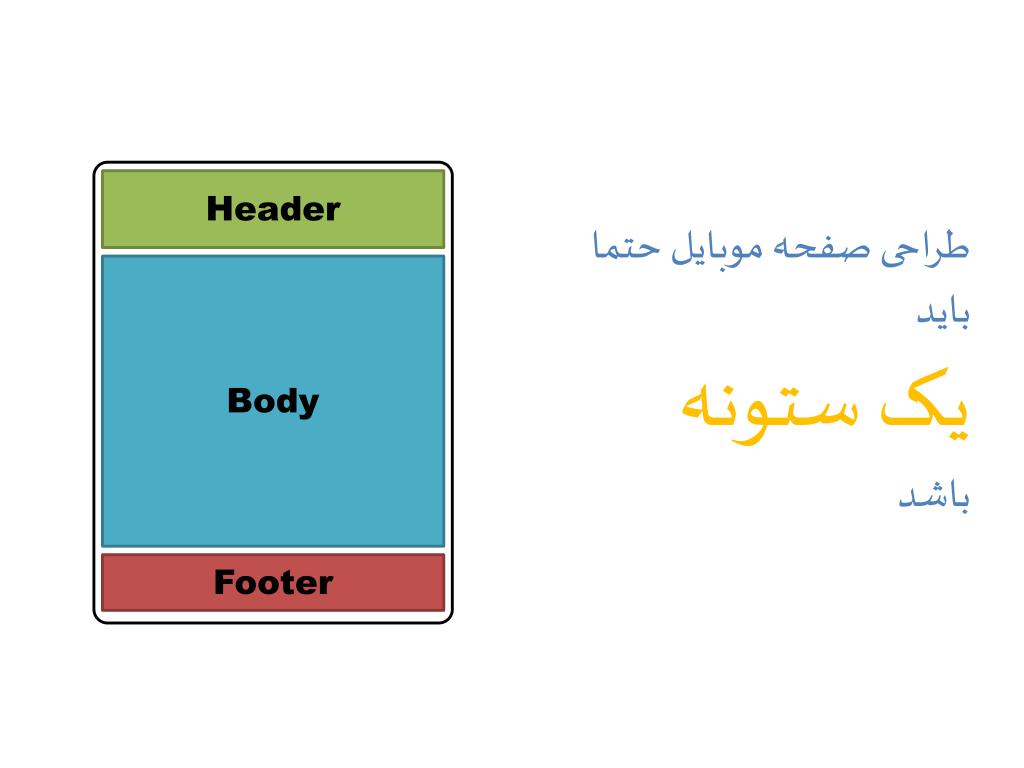 Header

Body

Footer

طراحی صفحه موبایل حتما باید

یک ستونه

باشد